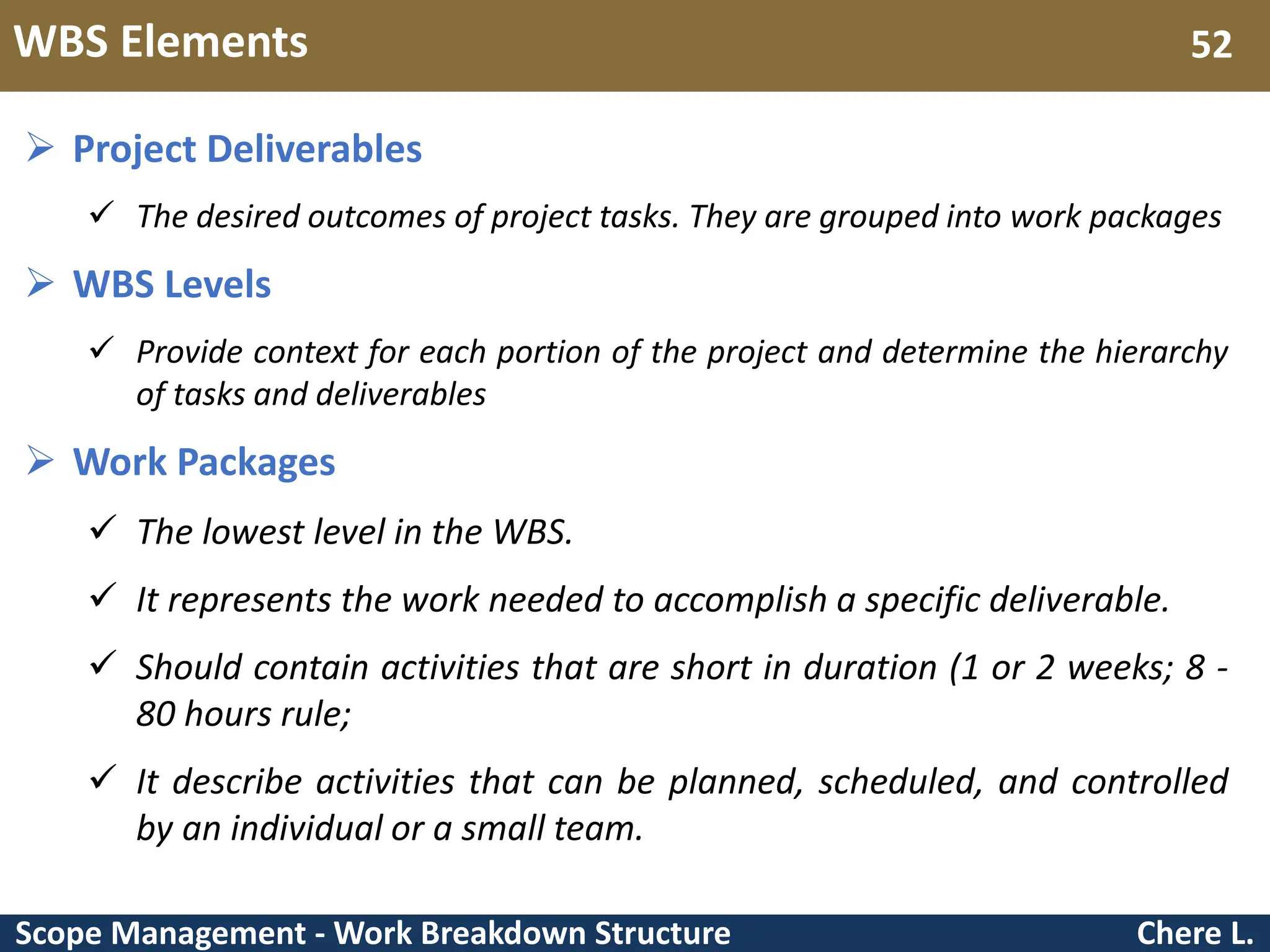 WBS Elements 52

➢ Project Deliverables

✓ The desired outcomes of project tasks. They are grouped into work packages

➢ WBS Levels

✓ Provide context for each portion of the project and determine the hierarchy of tasks and deliverables

➢ Work Packages

✓ The lowest level in the WBS.

✓ It represents the work needed to accomplish a specific deliverable.

✓ Should contain activities that are short in duration (1 or 2 weeks; 8 - 80 hours rule;

✓ It describe activities that can be planned, scheduled, and controlled by an individual or a small team.

Scope Management - Work Breakdown Structure Chere L.